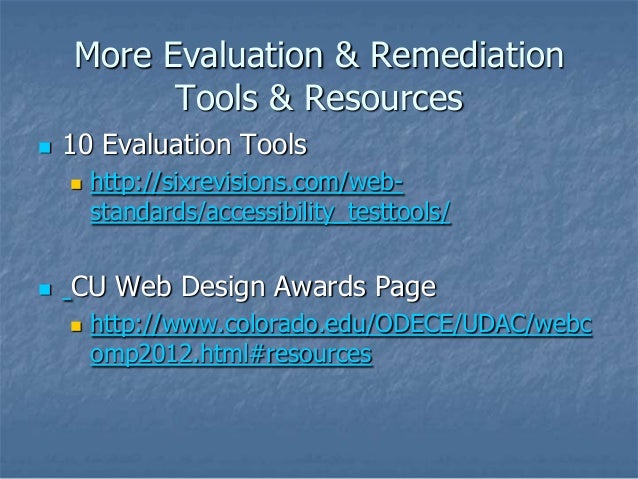 More Evaluation & Remediation Tools & Resources

10 Evaluation Tools

http://sixrevisions.com/web-standards/accessibility_testtools/

CU Web Design Awards Page

http://www.colorado.edu/ODECE/UDAC/webcomp2012.html#resources